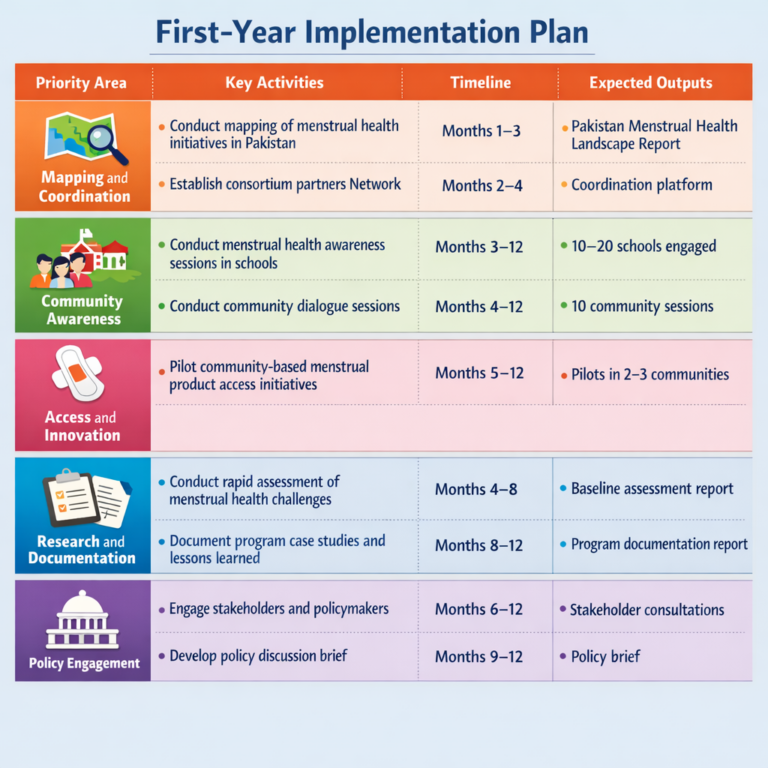 First-Year Implementation Plan

| Priority Area | Key Activities | Timeline | Expected Outputs |
|---|---|---|---|
| Mapping and Coordination | • Conduct mapping of menstrual health initiatives in Pakistan | Months 1–3 | • Pakistan Menstrual Health Landscape Report |
| | • Establish consortium partners Network | Months 2–4 | • Coordination platform |
| Community Awareness | • Conduct menstrual health awareness sessions in schools | Months 3–12 | • 10–20 schools engaged |
| | • Conduct community dialogue sessions | Months 4–12 | • 10 community sessions |
| Access and Innovation | • Pilot community-based menstrual product access initiatives | Months 5–12 | • Pilots in 2–3 communities |
| Research and Documentation | • Conduct rapid assessment of menstrual health challenges | Months 4–8 | • Baseline assessment report |
| | • Document program case studies and lessons learned | Months 8–12 | • Program documentation report |
| Policy Engagement | • Engage stakeholders and policymakers | Months 6–12 | • Stakeholder consultations |
| | • Develop policy discussion brief | Months 9–12 | • Policy brief |